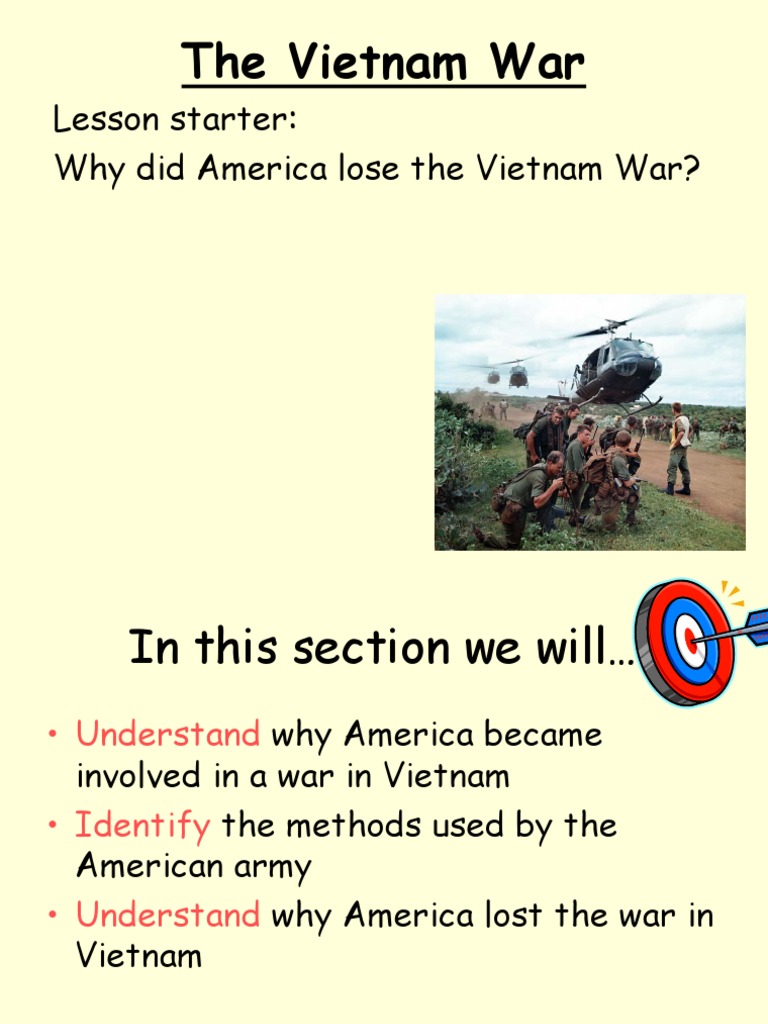 The Vietnam War

Lesson starter:
Why did America lose the Vietnam War?

In this section we will…

• Understand why America became involved in a war in Vietnam
• Identify the methods used by the American army
• Understand why America lost the war in Vietnam